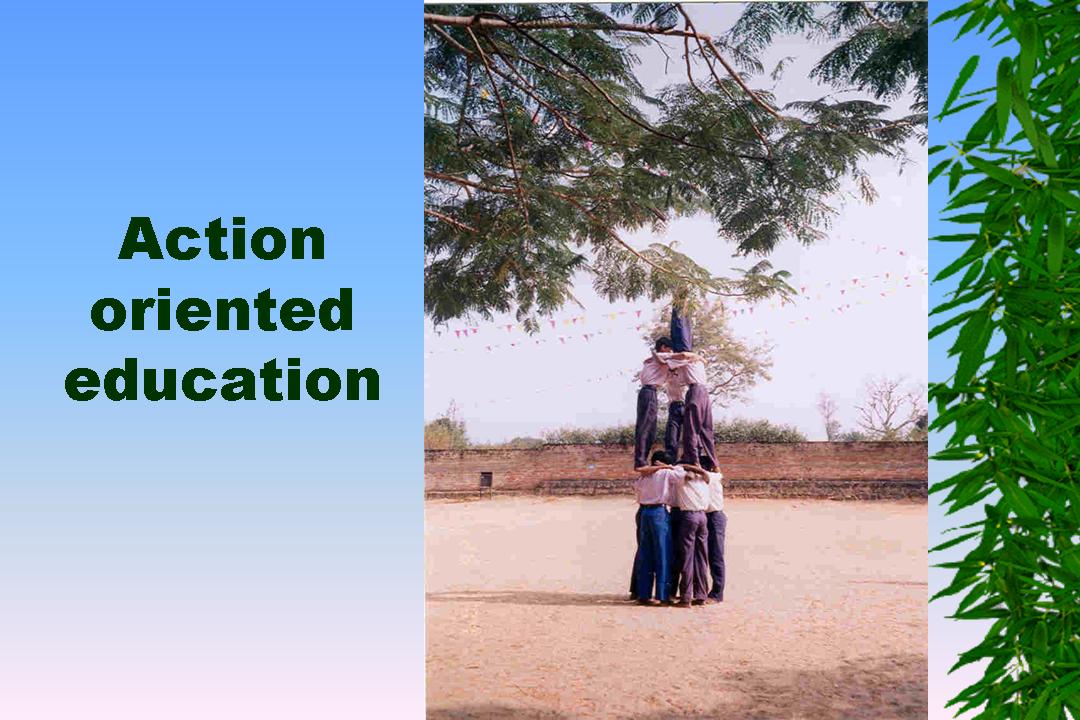 Action oriented education